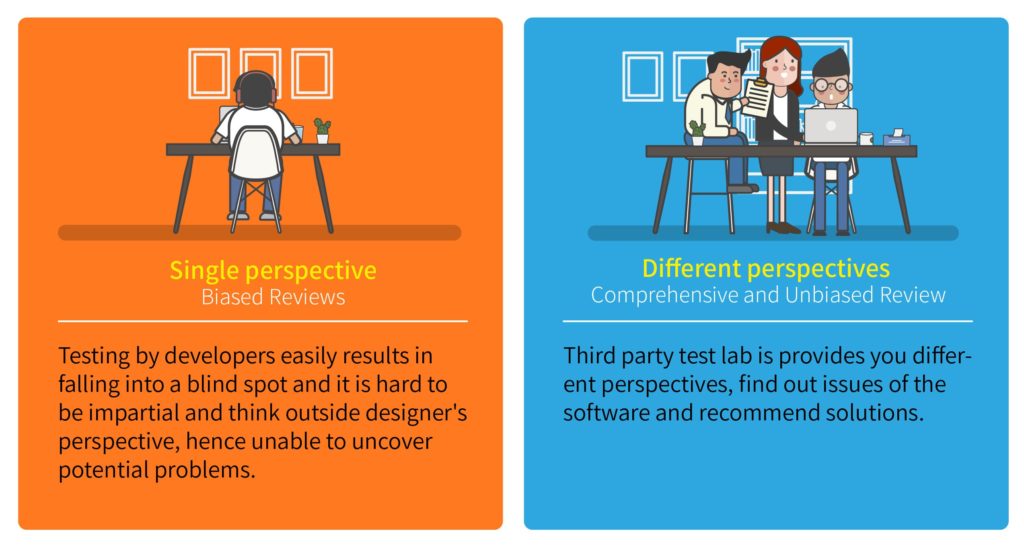 Single perspective
Biased Reviews

Testing by developers easily results in falling into a blind spot and it is hard to be impartial and think outside designer's perspective, hence unable to uncover potential problems.

Different perspectives
Comprehensive and Unbiased Review

Third party test lab is provides you different perspectives, find out issues of the software and recommend solutions.